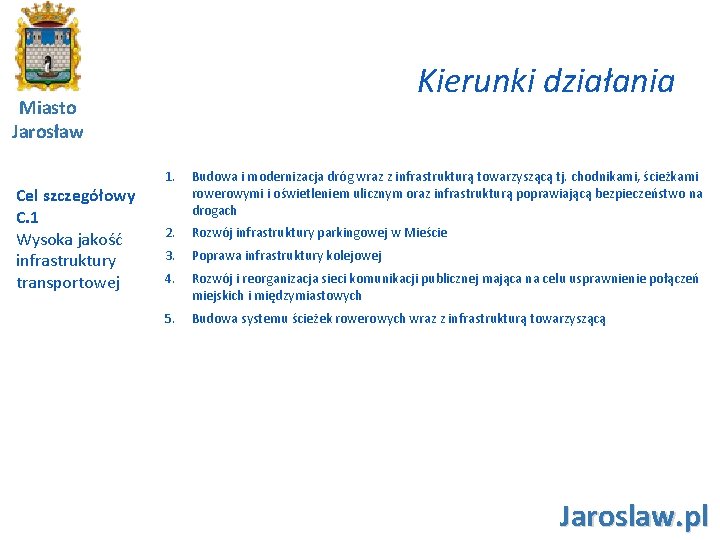 Miasto Jarosław

Kierunki działania

Cel szczegółowy C.1
Wysoka jakość infrastruktury transportowej

1. Budowa i modernizacja dróg wraz z infrastrukturą towarzyszącą tj. chodnikami, ścieżkami rowerowymi i oświetleniem ulicznym oraz infrastrukturą poprawiającą bezpieczeństwo na drogach
2. Rozwój infrastruktury parkingowej w Mieście
3. Poprawa infrastruktury kolejowej
4. Rozwój i reorganizacja sieci komunikacji publicznej mająca na celu usprawnienie połączeń miejskich i międzymiastowych
5. Budowa systemu ścieżek rowerowych wraz z infrastrukturą towarzyszącą

Jaroslaw.pl